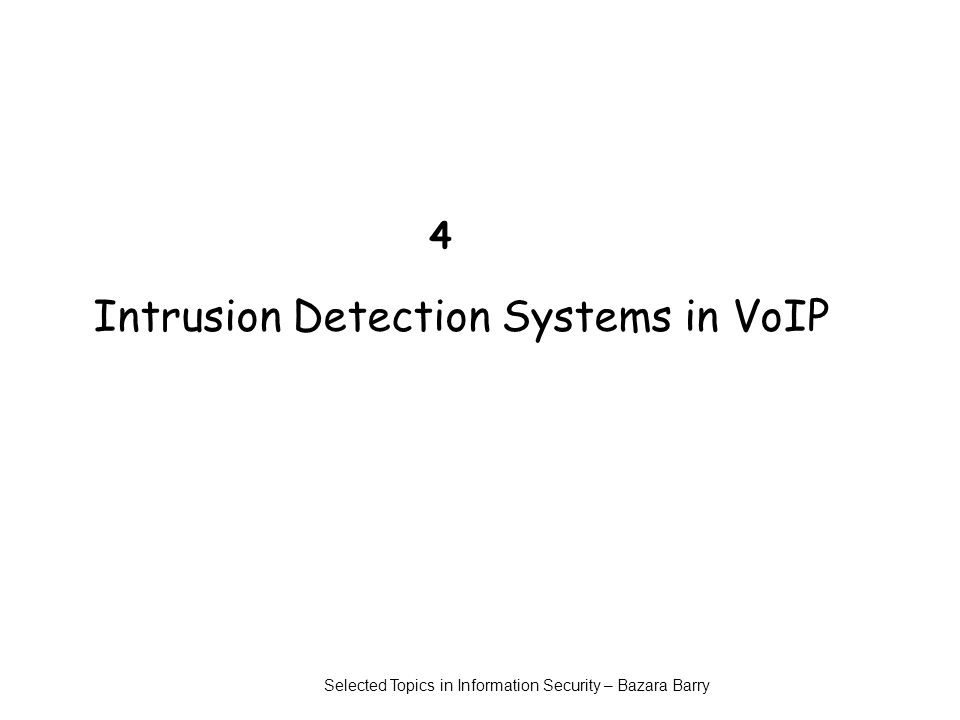 4

Intrusion Detection Systems in VoIP

Selected Topics in Information Security – Bazara Barry